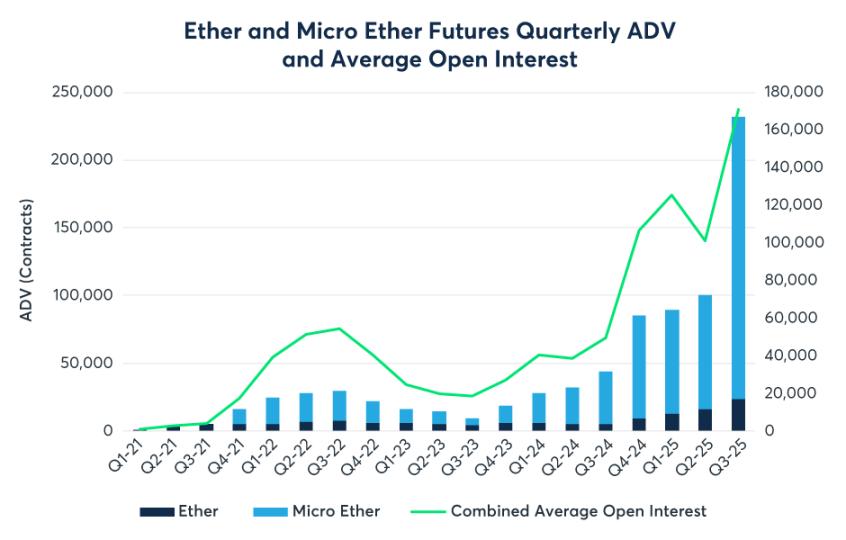 Ether and Micro Ether Futures Quarterly ADV and Average Open Interest

ADV (Contracts)

250,000
200,000
150,000
100,000
50,000
0

180,000
160,000
140,000
120,000
100,000
80,000
60,000
40,000
20,000
0

Q1-21 Q2-21 Q3-21 Q4-21 Q1-22 Q2-22 Q3-22 Q4-22 Q1-23 Q2-23 Q3-23 Q4-23 Q1-24 Q2-24 Q3-24 Q4-24 Q1-25 Q2-25 Q3-25

Ether Micro Ether Combined Average Open Interest